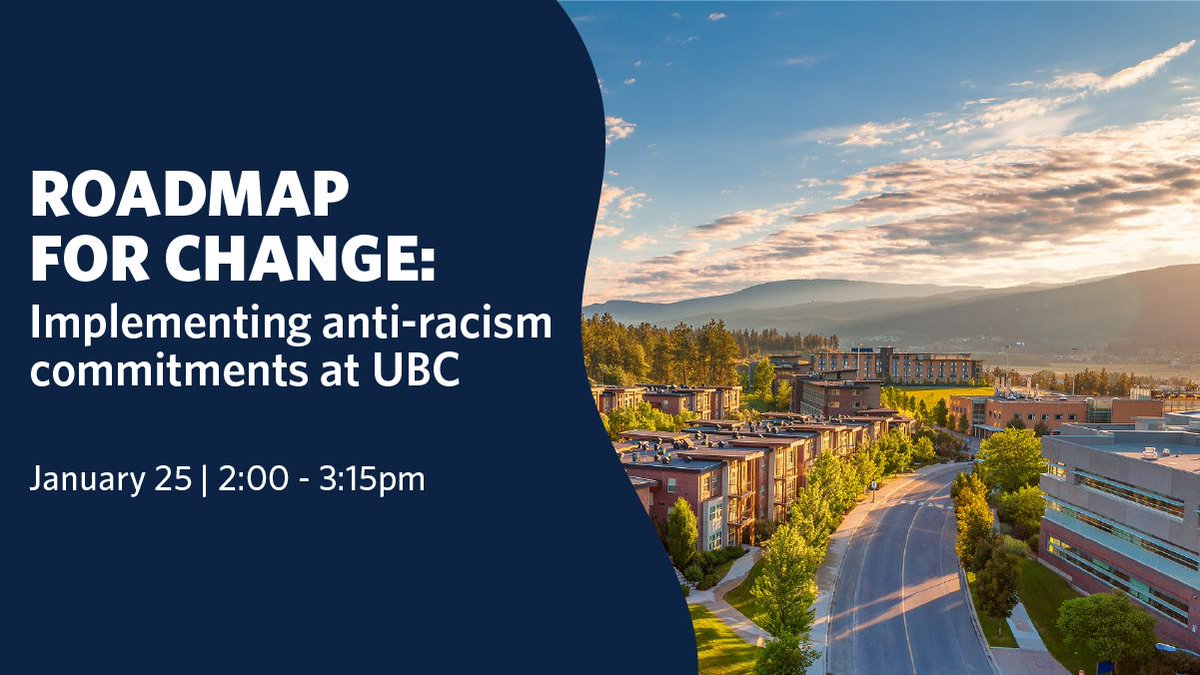 ROADMAP FOR CHANGE:
Implementing anti-racism commitments at UBC

January 25 | 2:00 - 3:15pm